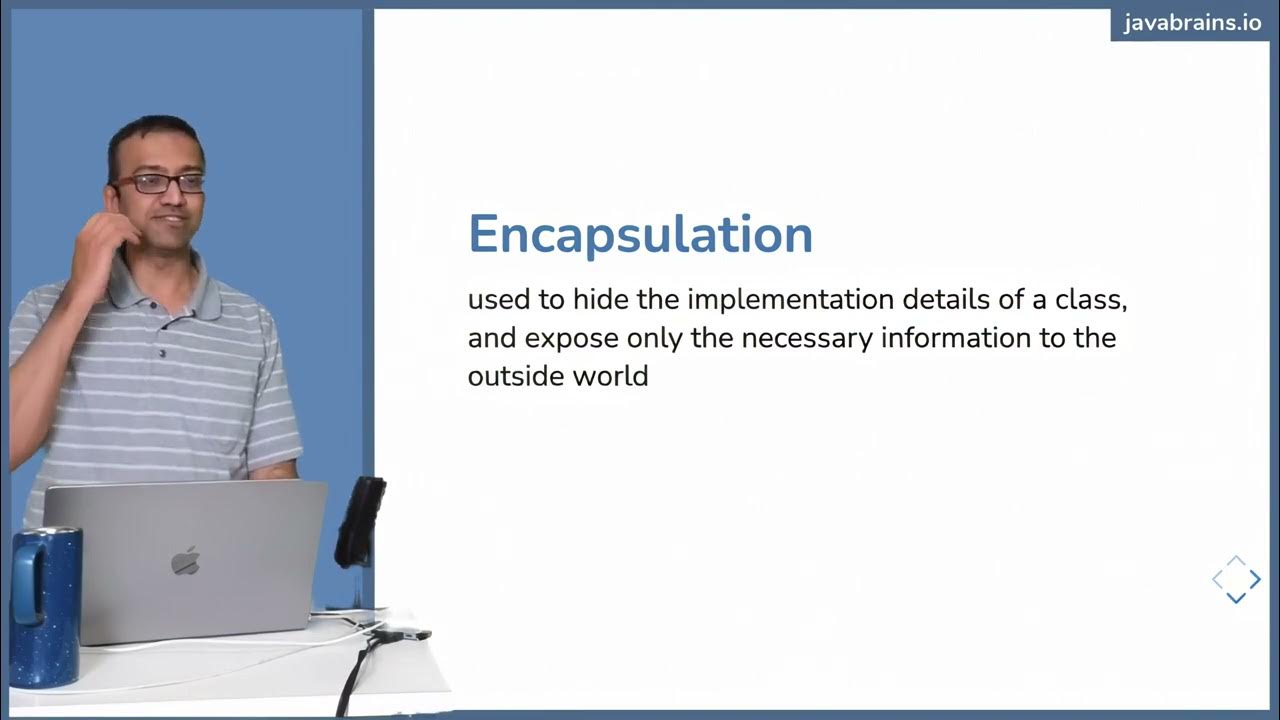 javabrains.io

Encapsulation

used to hide the implementation details of a class, and expose only the necessary information to the outside world